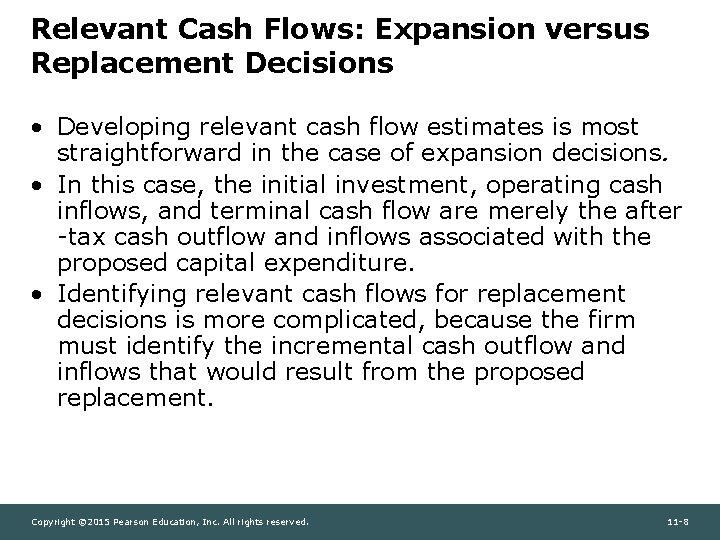 Relevant Cash Flows: Expansion versus Replacement Decisions

• Developing relevant cash flow estimates is most straightforward in the case of expansion decisions.
• In this case, the initial investment, operating cash inflows, and terminal cash flow are merely the after -tax cash outflow and inflows associated with the proposed capital expenditure.
• Identifying relevant cash flows for replacement decisions is more complicated, because the firm must identify the incremental cash outflow and inflows that would result from the proposed replacement.

Copyright ©2015 Pearson Education, Inc. All rights reserved.

11-8